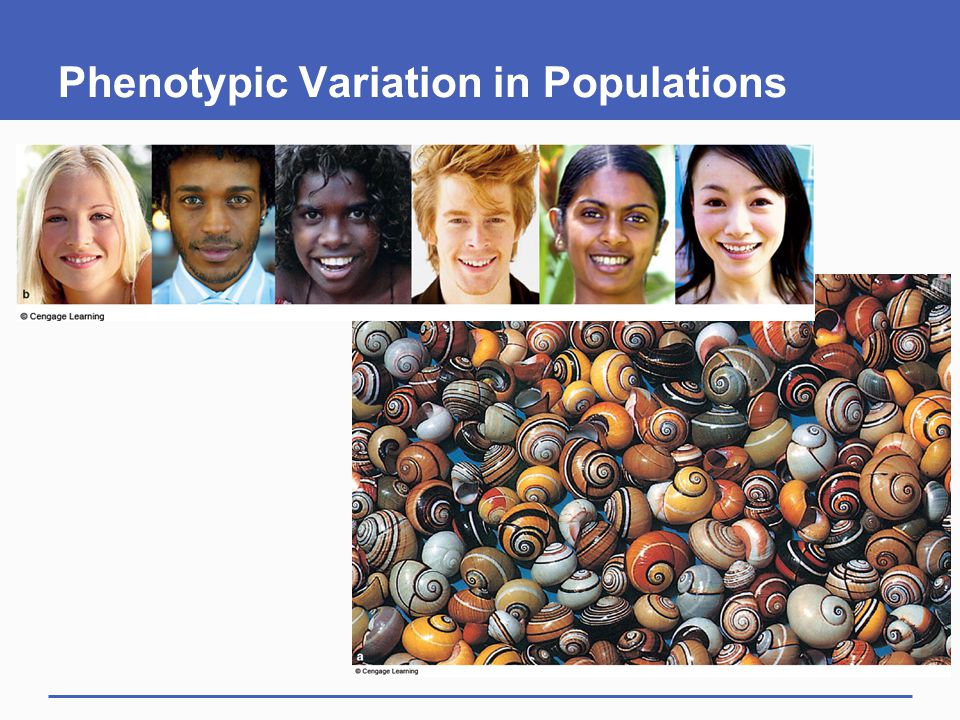 Phenotypic Variation in Populations

b

© Cengage Learning

a

© Cengage Learning